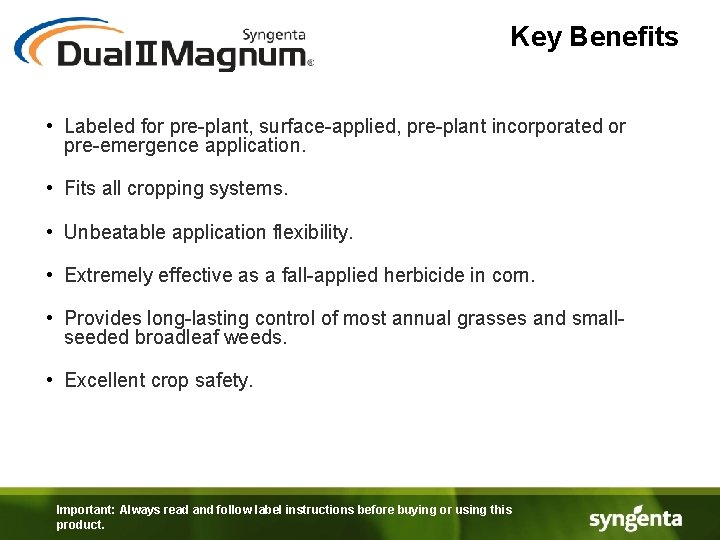 Syngenta
Dual II Magnum®

Key Benefits

• Labeled for pre-plant, surface-applied, pre-plant incorporated or pre-emergence application.

• Fits all cropping systems.

• Unbeatable application flexibility.

• Extremely effective as a fall-applied herbicide in corn.

• Provides long-lasting control of most annual grasses and small-seeded broadleaf weeds.

• Excellent crop safety.

Important: Always read and follow label instructions before buying or using this product.

syngenta